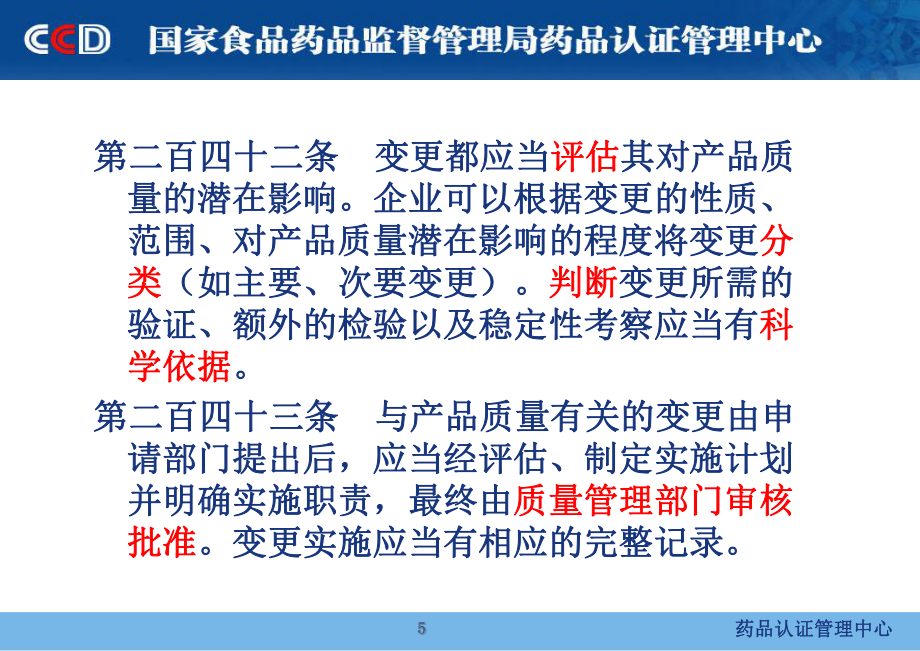 CCD 国家食品药品监督管理局药品认证管理中心

第二百四十二条　变更都应当评估其对产品质量的潜在影响。企业可以根据变更的性质、范围、对产品质量潜在影响的程度将变更分类（如主要、次要变更）。判断变更所需的验证、额外的检验以及稳定性考察应当有科学依据。

第二百四十三条　与产品质量有关的变更由申请部门提出后，应当经评估、制定实施计划并明确实施职责，最终由质量管理部门审核批准。变更实施应当有相应的完整记录。

5

药品认证管理中心